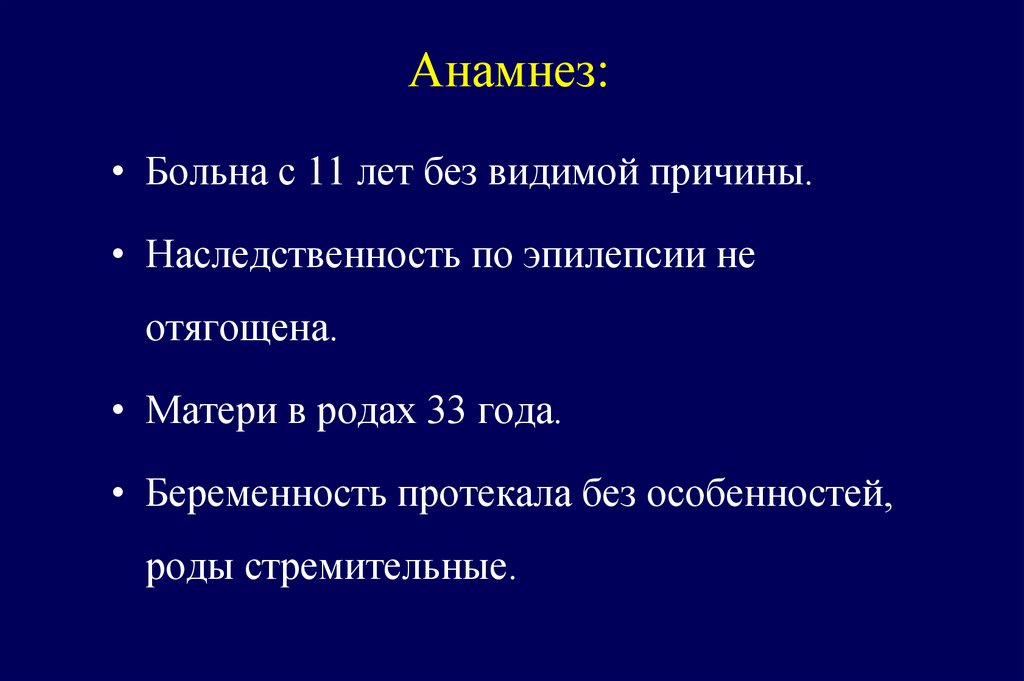 Анамнез:

• Больна с 11 лет без видимой причины.

• Наследственность по эпилепсии не отягощена.

• Матери в родах 33 года.

• Беременность протекала без особенностей, роды стремительные.